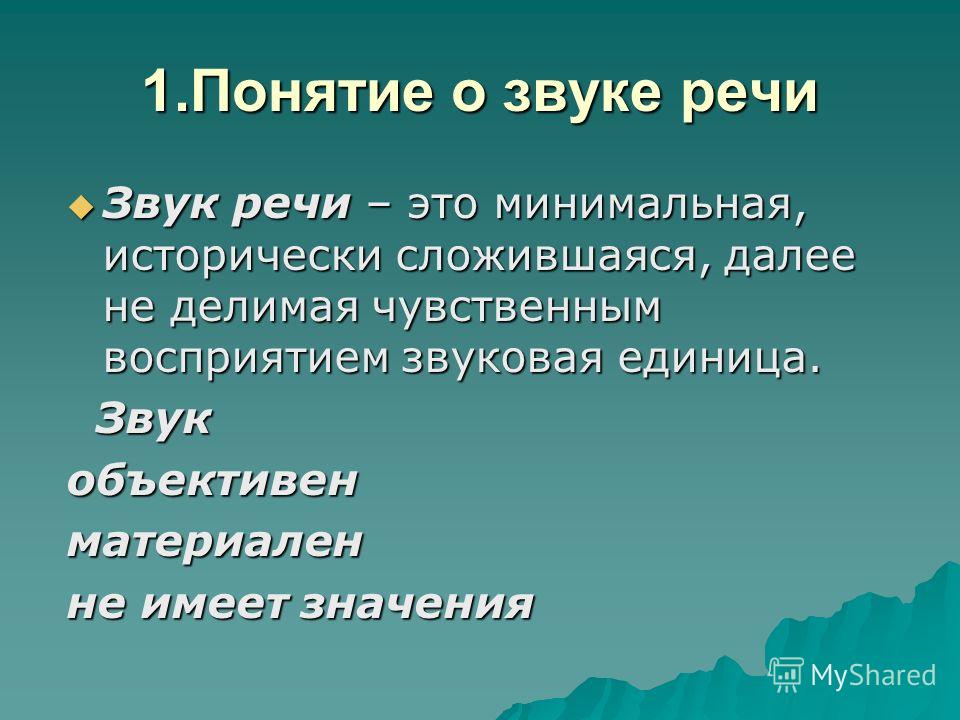 1.Понятие о звуке речи

Звук речи – это минимальная, исторически сложившаяся, далее не делимая чувственным восприятием звуковая единица.

Звук

объективен

материален

не имеет значения

MyShared